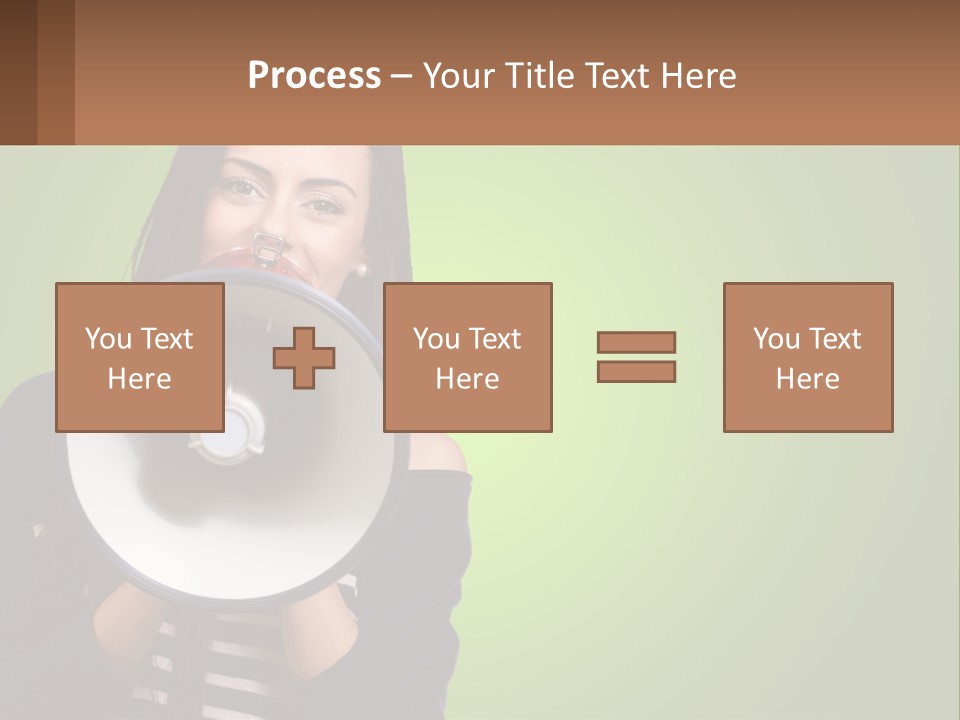 Process – Your Title Text Here

You Text Here

You Text Here

You Text Here